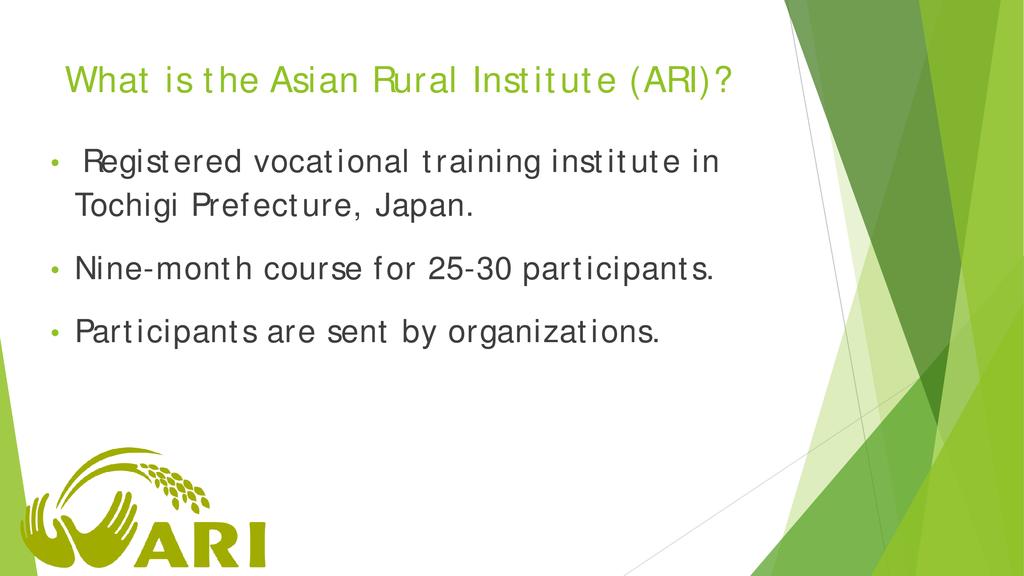 What is the Asian Rural Institute (ARI)?

• Registered vocational training institute in Tochigi Prefecture, Japan.

• Nine-month course for 25-30 participants.

• Participants are sent by organizations.

ARI